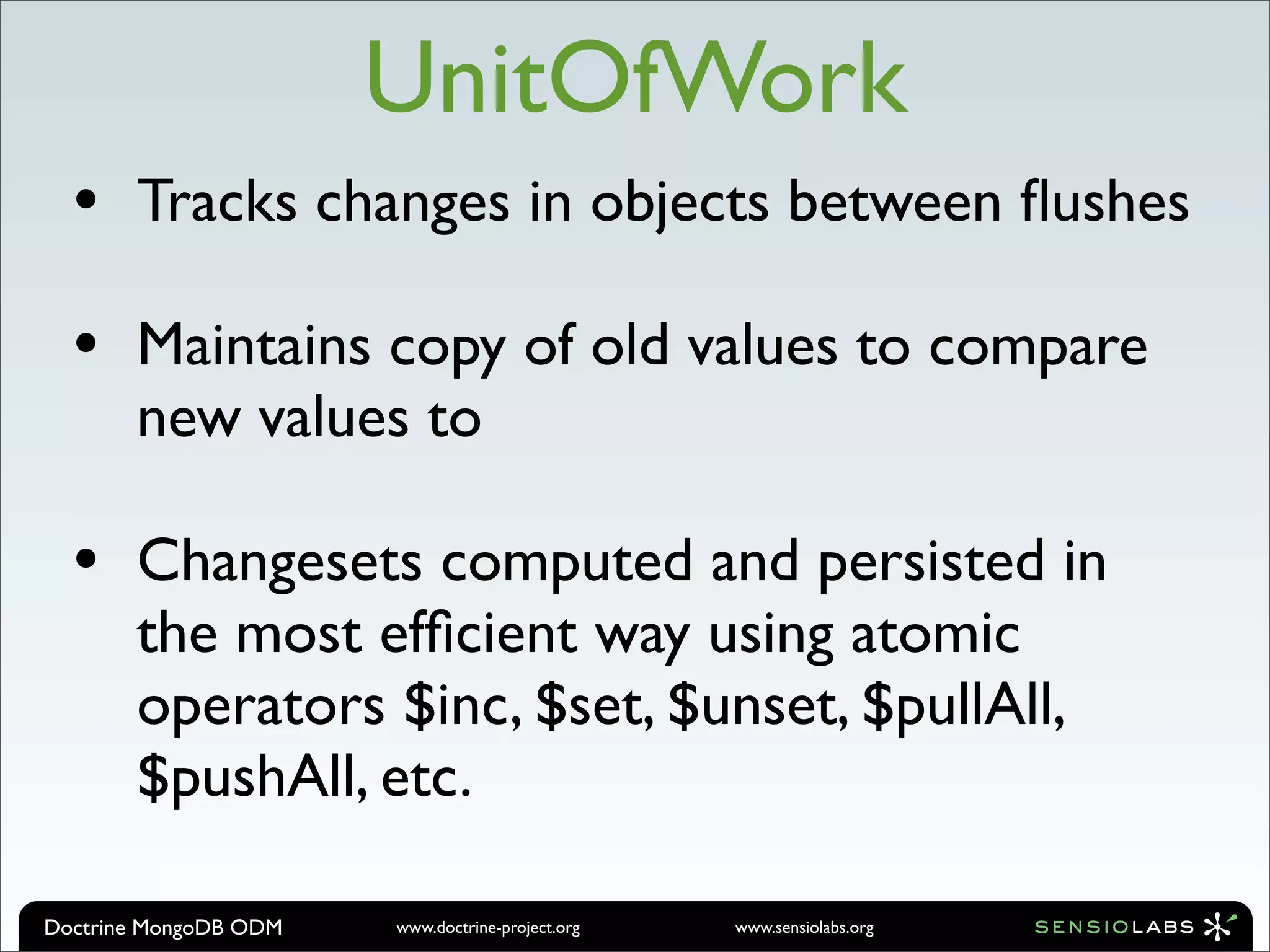 UnitOfWork

• Tracks changes in objects between flushes

• Maintains copy of old values to compare new values to

• Changesets computed and persisted in the most efficient way using atomic operators \$inc, \$set, \$unset, \$pullAll, \$pushAll, etc.

Doctrine MongoDB ODM www.doctrine-project.org www.sensiolabs.org SENSIOLABS